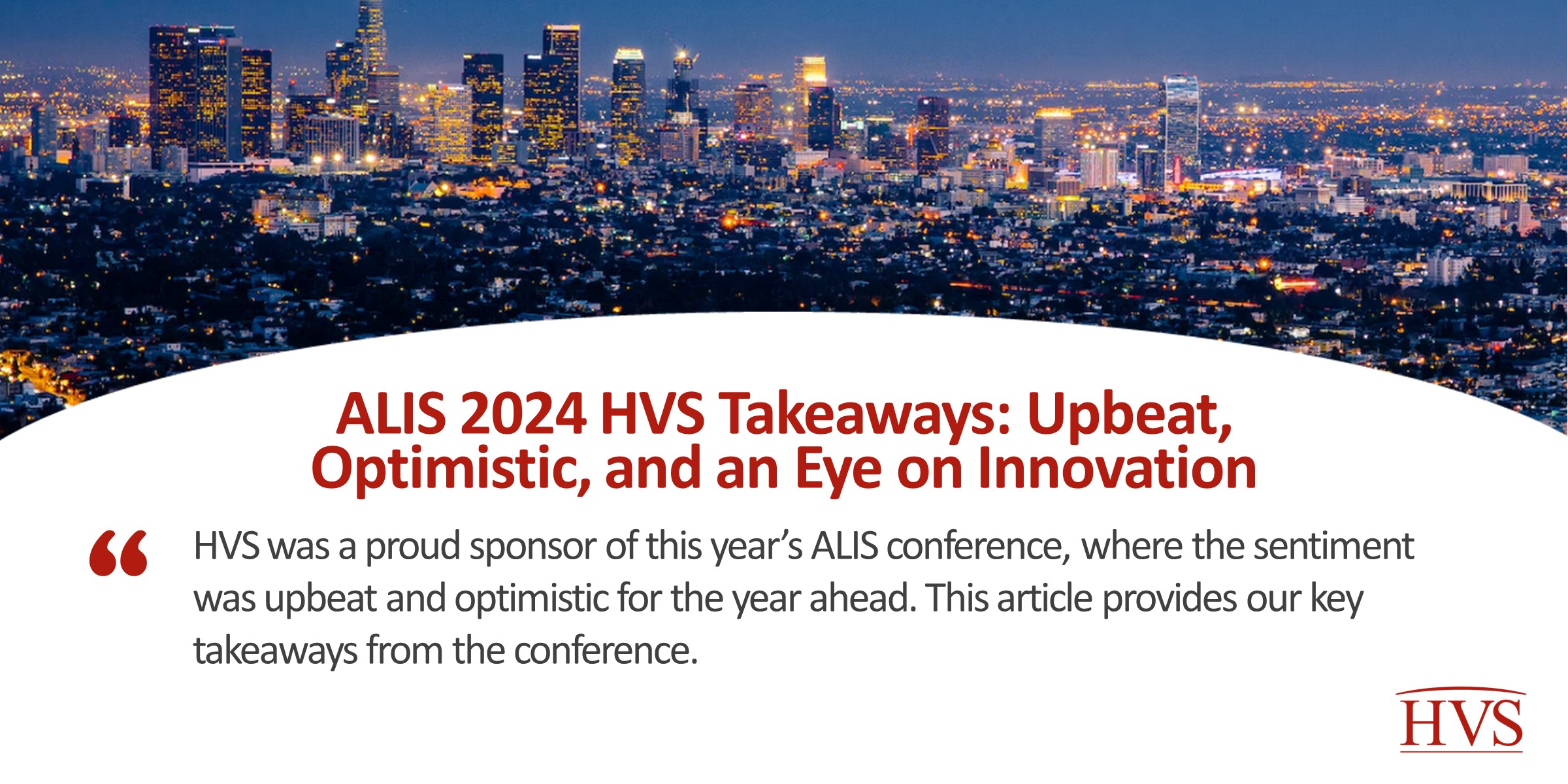 ALIS 2024 HVS Takeaways: Upbeat, Optimistic, and an Eye on Innovation

“ HVS was a proud sponsor of this year’s ALIS conference, where the sentiment was upbeat and optimistic for the year ahead. This article provides our key takeaways from the conference.

HVS